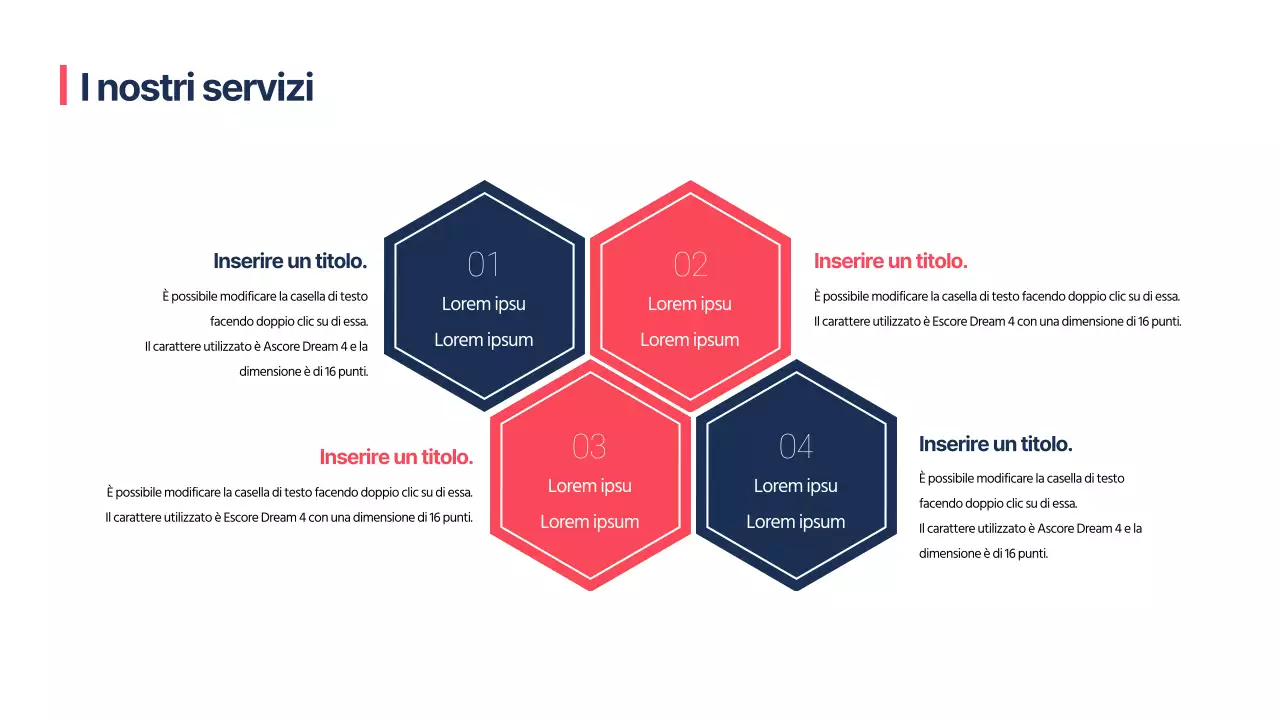 I nostri servizi

Inserire un titolo.

È possibile modificare la casella di testo facendo doppio clic su di essa. Il carattere utilizzato è Ascore Dream 4 e la dimensione è di 16 punti.

01
Lorem ipsu
Lorem ipsum

02
Lorem ipsu
Lorem ipsum

Inserire un titolo.

È possibile modificare la casella di testo facendo doppio clic su di essa. Il carattere utilizzato è Escore Dream 4 con una dimensione di 16 punti.

Inserire un titolo.

È possibile modificare la casella di testo facendo doppio clic su di essa. Il carattere utilizzato è Escore Dream 4 con una dimensione di 16 punti.

03
Lorem ipsu
Lorem ipsum

04
Lorem ipsu
Lorem ipsum

Inserire un titolo.

È possibile modificare la casella di testo facendo doppio clic su di essa. Il carattere utilizzato è Ascore Dream 4 e la dimensione è di 16 punti.